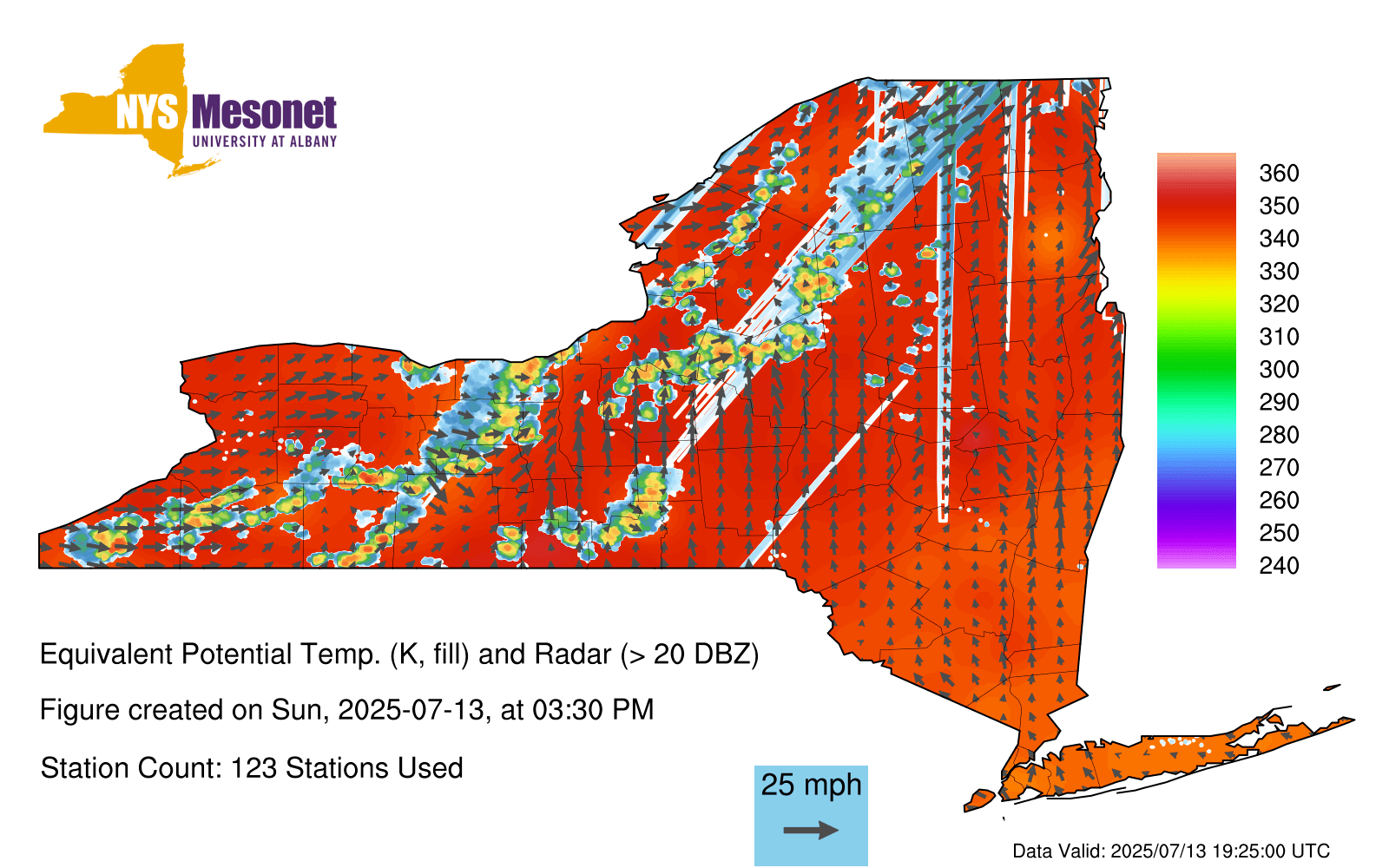 NYS Mesonet
UNIVERSITY AT ALBANY

360
350
340
330
320
310
300
290
280
270
260
250
240

Equivalent Potential Temp. (K, fill) and Radar (> 20 DBZ)

Figure created on Sun, 2025-07-13, at 03:30 PM

Station Count: 123 Stations Used

25 mph

Data Valid: 2025/07/13 19:25:00 UTC